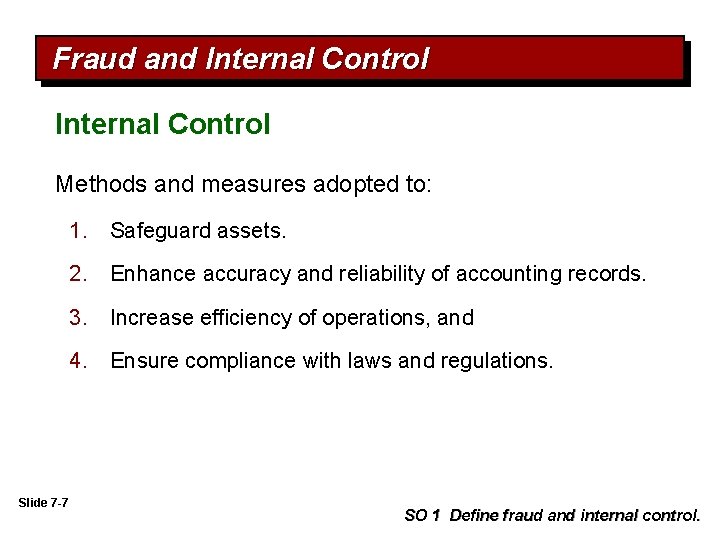 Fraud and Internal Control

Internal Control

Methods and measures adopted to:

1. Safeguard assets.

2. Enhance accuracy and reliability of accounting records.

3. Increase efficiency of operations, and

4. Ensure compliance with laws and regulations.

Slide 7-7

SO 1 Define fraud and internal control.